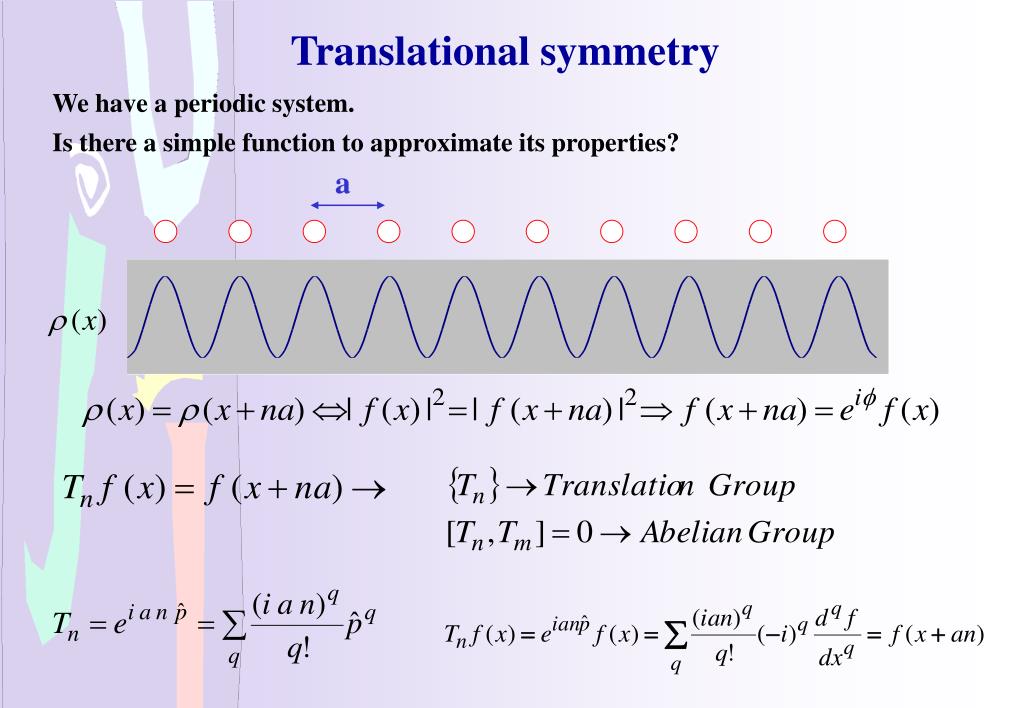 Translational symmetry

We have a periodic system.

Is there a simple function to approximate its properties?

a

$\rho(x)$

$\rho(x) = \rho(x+na) \Leftrightarrow |f(x)|^2 = |f(x+na)|^2 \Rightarrow f(x+na) = e^{i\phi} f(x)$

$T_n f(x) = f(x+na) \rightarrow$

$\{T_n\} \rightarrow Translation\ Group$

$[T_n, T_m] = 0 \rightarrow Abelian\ Group$

$T_n = e^{i a n \hat{p}} = \sum_q \frac{(i a n)^q}{q!} \hat{p}^q$

$T_n f(x) = e^{ian\hat{p}} f(x) = \sum_q \frac{(ian)^q}{q!} (-i)^q \frac{d^q f}{dx^q} = f(x+an)$